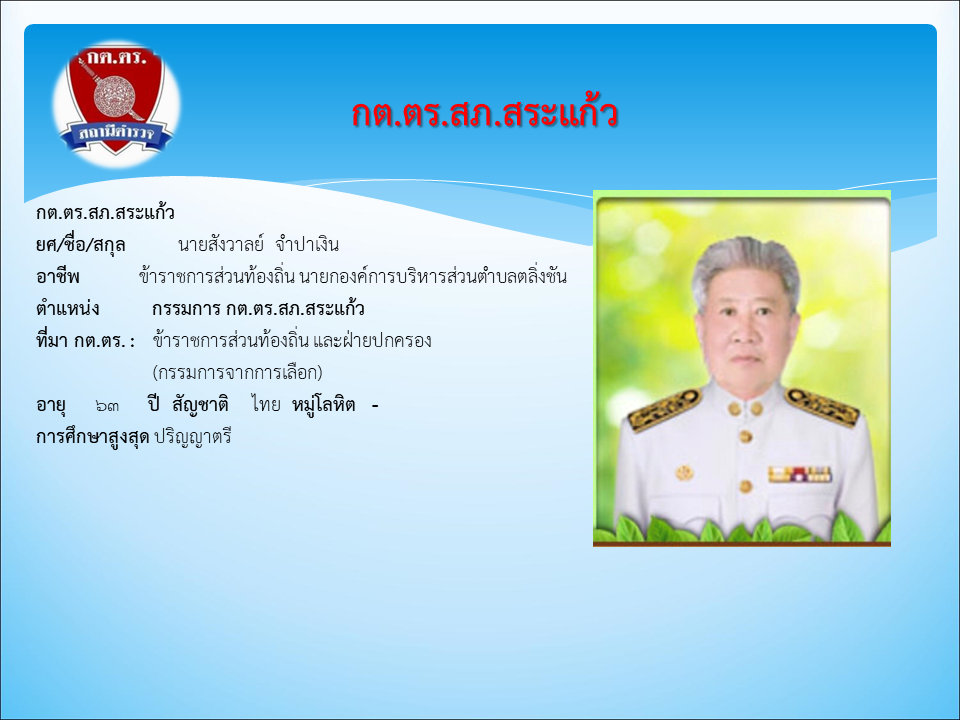 กต.ตร.

สถานีตำรวจ

กต.ตร.สภ.สระแก้ว

กต.ตร.สภ.สระแก้ว
ยศ/ชื่อ/สกุล นายสังวาลย์ จำปาเงิน
อาชีพ ข้าราชการส่วนท้องถิ่น นายกองค์การบริหารส่วนตำบลตลิ่งชัน
ตำแหน่ง กรรมการ กต.ตร.สภ.สระแก้ว
ที่มา กต.ตร. : ข้าราชการส่วนท้องถิ่น และฝ่ายปกครอง
(กรรมการจากการเลือก)
อายุ ๖๓ ปี สัญชาติ ไทย หมู่โลหิต -
การศึกษาสูงสุด ปริญญาตรี